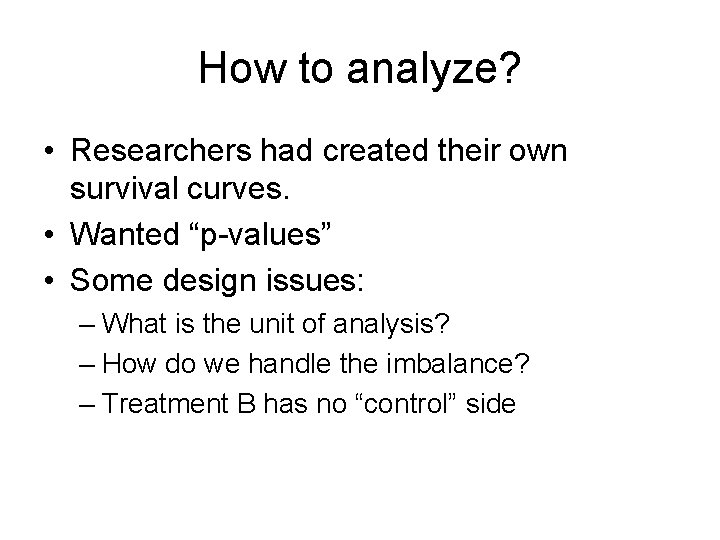 How to analyze?

• Researchers had created their own survival curves.
• Wanted “p-values”
• Some design issues:
– What is the unit of analysis?
– How do we handle the imbalance?
– Treatment B has no “control” side